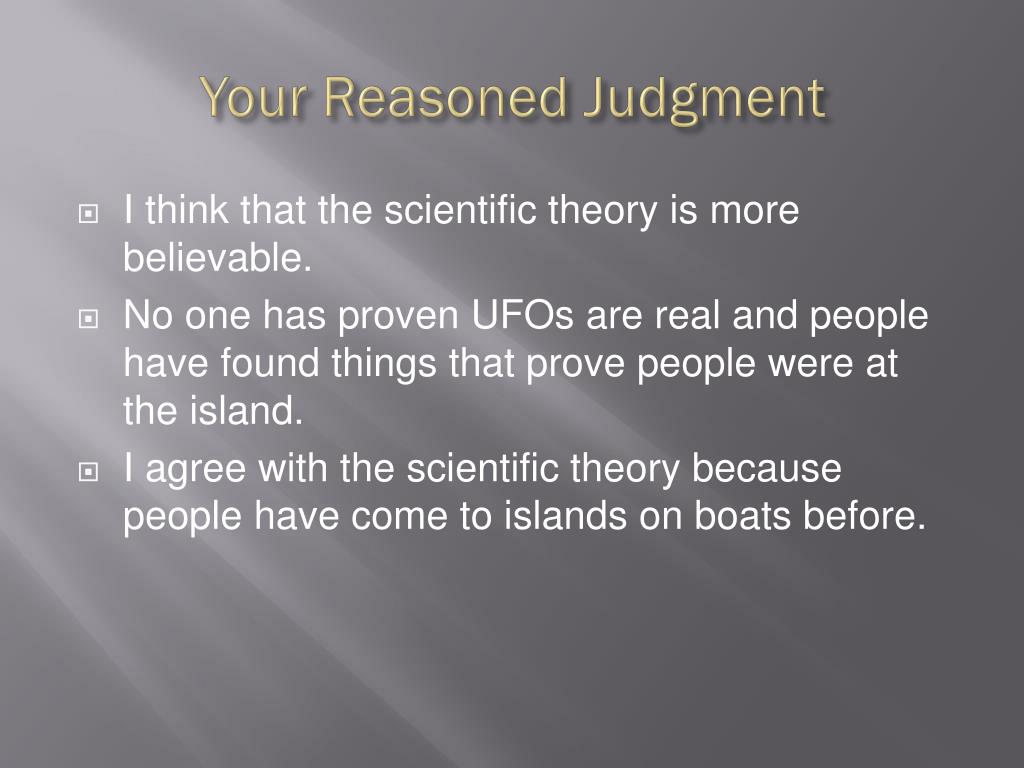 Your Reasoned Judgment

I think that the scientific theory is more believable.

No one has proven UFOs are real and people have found things that prove people were at the island.

I agree with the scientific theory because people have come to islands on boats before.